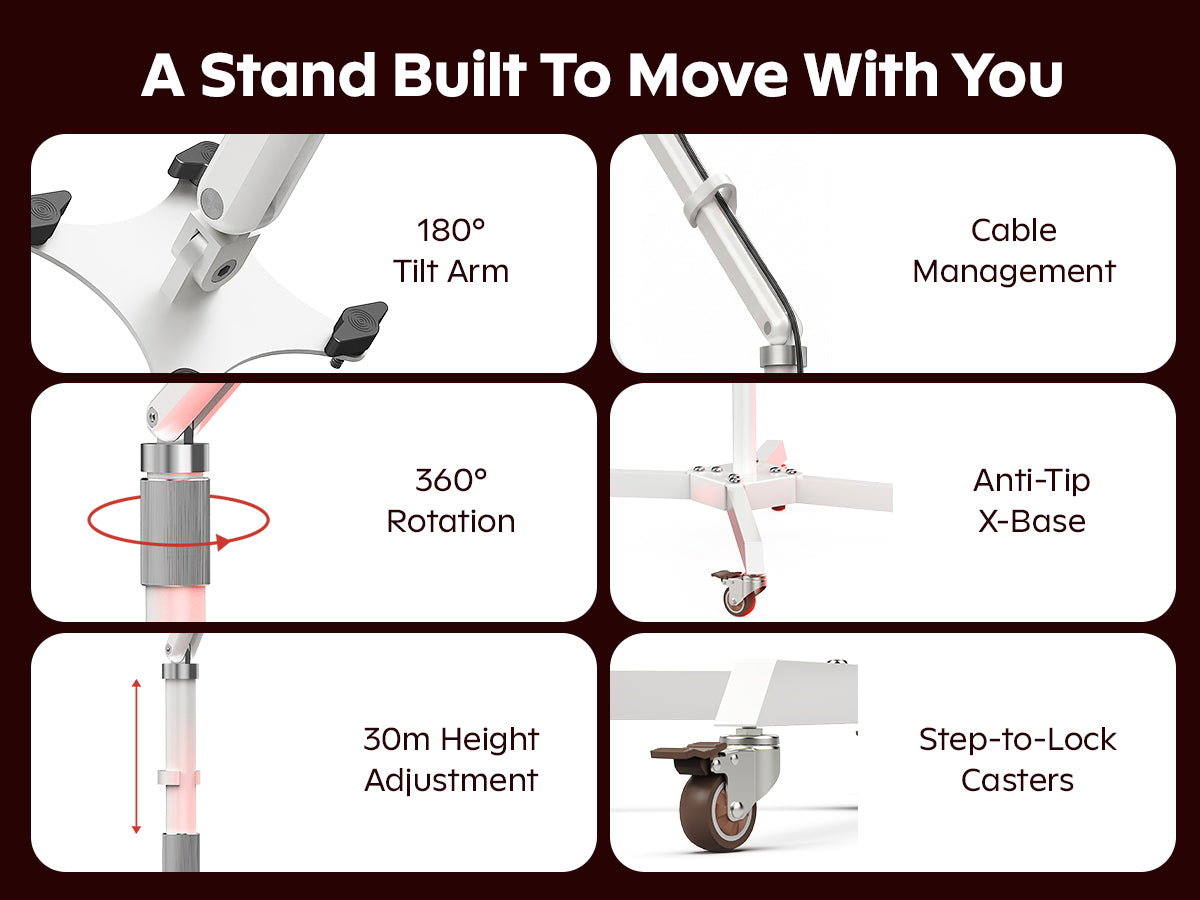 A Stand Built To Move With You

180°
Tilt Arm

Cable
Management

360°
Rotation

Anti-Tip
X-Base

30m Height
Adjustment

Step-to-Lock
Casters